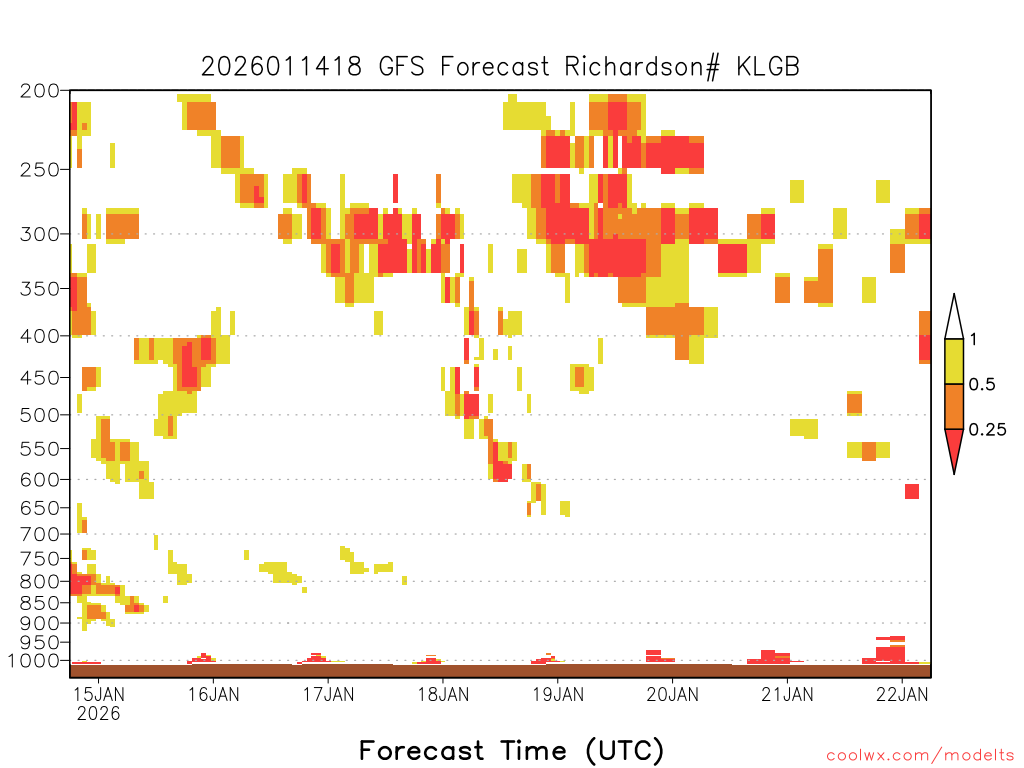 2026011418 GFS Forecast Richardson# KLGB

200
250
300
350
400
450
500
550
600
650
700
750
800
850
900
950
1000

1
0.5
0.25

15JAN 2026
16JAN
17JAN
18JAN
19JAN
20JAN
21JAN
22JAN

Forecast Time (UTC)

coolwx.com/modelts